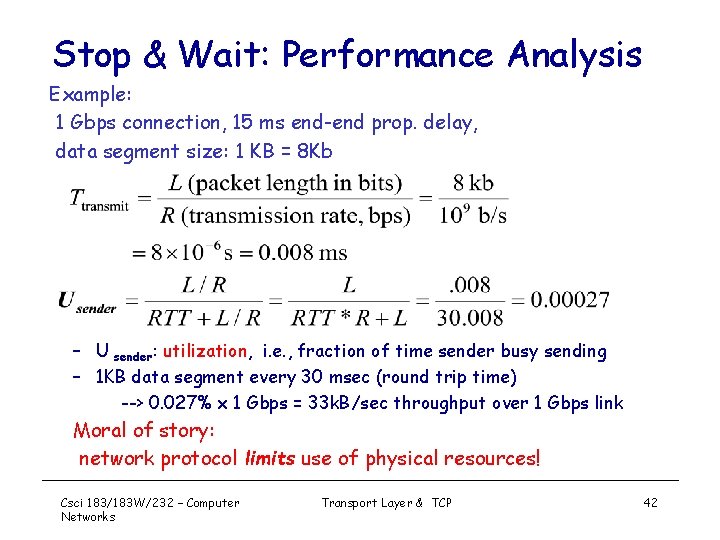 Stop & Wait: Performance Analysis

Example:
1 Gbps connection, 15 ms end-end prop. delay, data segment size: 1 KB = 8Kb

$T_{\text{transmit}} = \frac{L \text{ (packet length in bits)}}{R \text{ (transmission rate, bps)}} = \frac{8 \text{ kb}}{10^9 \text{ b/s}}$

$= 8 \times 10^{-6} \text{s} = 0.008 \text{ ms}$

$U_{sender} = \frac{L/R}{RTT + L/R} = \frac{L}{RTT * R + L} = \frac{.008}{30.008} = 0.00027$

– U $_{sender}$: utilization, i.e., fraction of time sender busy sending
– 1KB data segment every 30 msec (round trip time)
--> 0.027% x 1 Gbps = 33kB/sec throughput over 1 Gbps link

Moral of story:
network protocol limits use of physical resources!

Csci 183/183W/232 – Computer Networks
Transport Layer & TCP
42